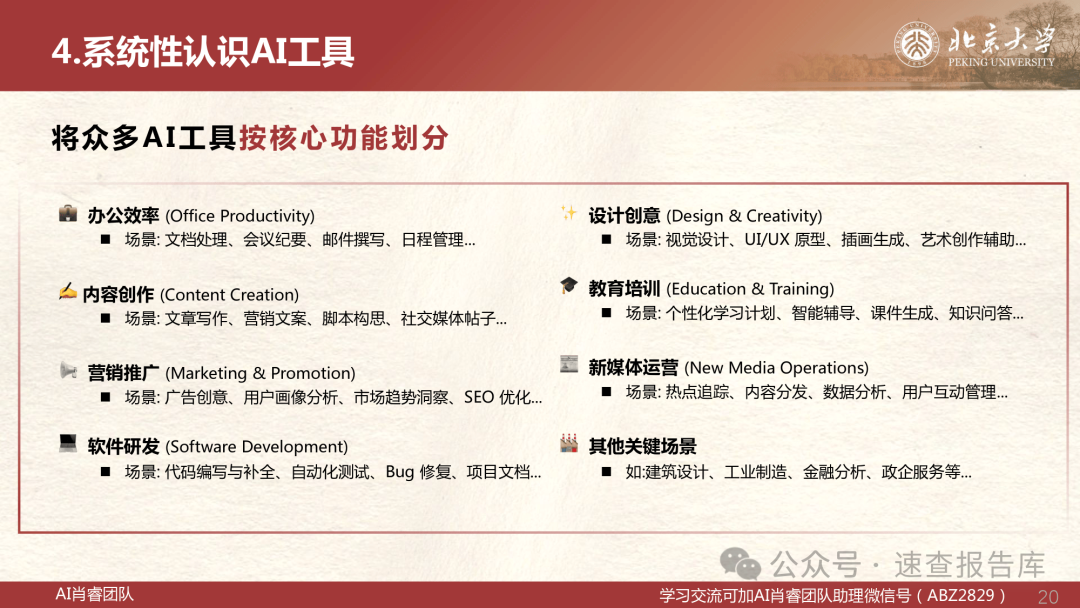 4.系统性认识AI工具

北京大学
PEKING UNIVERSITY

将众多AI工具按核心功能划分

办公效率 (Office Productivity)
■ 场景: 文档处理、会议纪要、邮件撰写、日程管理...

内容创作 (Content Creation)
■ 场景: 文章写作、营销文案、脚本构思、社交媒体帖子...

营销推广 (Marketing & Promotion)
■ 场景: 广告创意、用户画像分析、市场趋势洞察、SEO 优化...

软件研发 (Software Development)
■ 场景: 代码编写与补全、自动化测试、Bug 修复、项目文档...

设计创意 (Design & Creativity)
■ 场景: 视觉设计、UI/UX 原型、插画生成、艺术创作辅助...

教育培训 (Education & Training)
■ 场景: 个性化学习计划、智能辅导、课件生成、知识问答...

新媒体运营 (New Media Operations)
■ 场景: 热点追踪、内容分发、数据分析、用户互动管理...

其他关键场景
■ 如:建筑设计、工业制造、金融分析、政企服务等...

公众号 · 速查报告库

AI肖睿团队
学习交流可加AI肖睿团队助理微信号（ABZ2829） 20